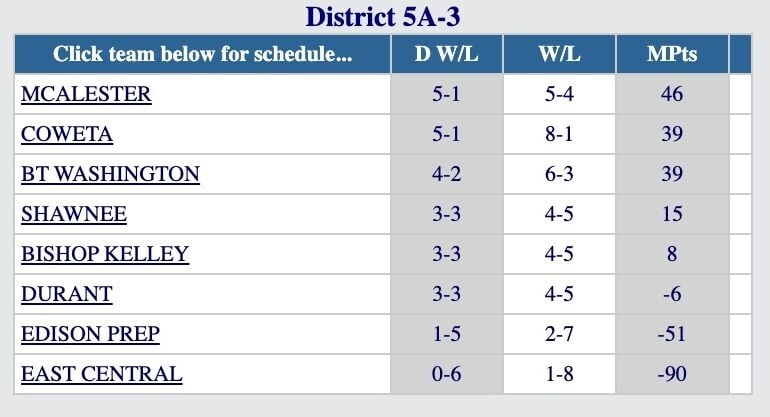 District 5A-3

| Click team below for schedule... | D W/L | W/L | MPts |
|---|---|---|---|
| MCALESTER | 5-1 | 5-4 | 46 |
| COWETA | 5-1 | 8-1 | 39 |
| BT WASHINGTON | 4-2 | 6-3 | 39 |
| SHAWNEE | 3-3 | 4-5 | 15 |
| BISHOP KELLEY | 3-3 | 4-5 | 8 |
| DURANT | 3-3 | 4-5 | -6 |
| EDISON PREP | 1-5 | 2-7 | -51 |
| EAST CENTRAL | 0-6 | 1-8 | -90 |